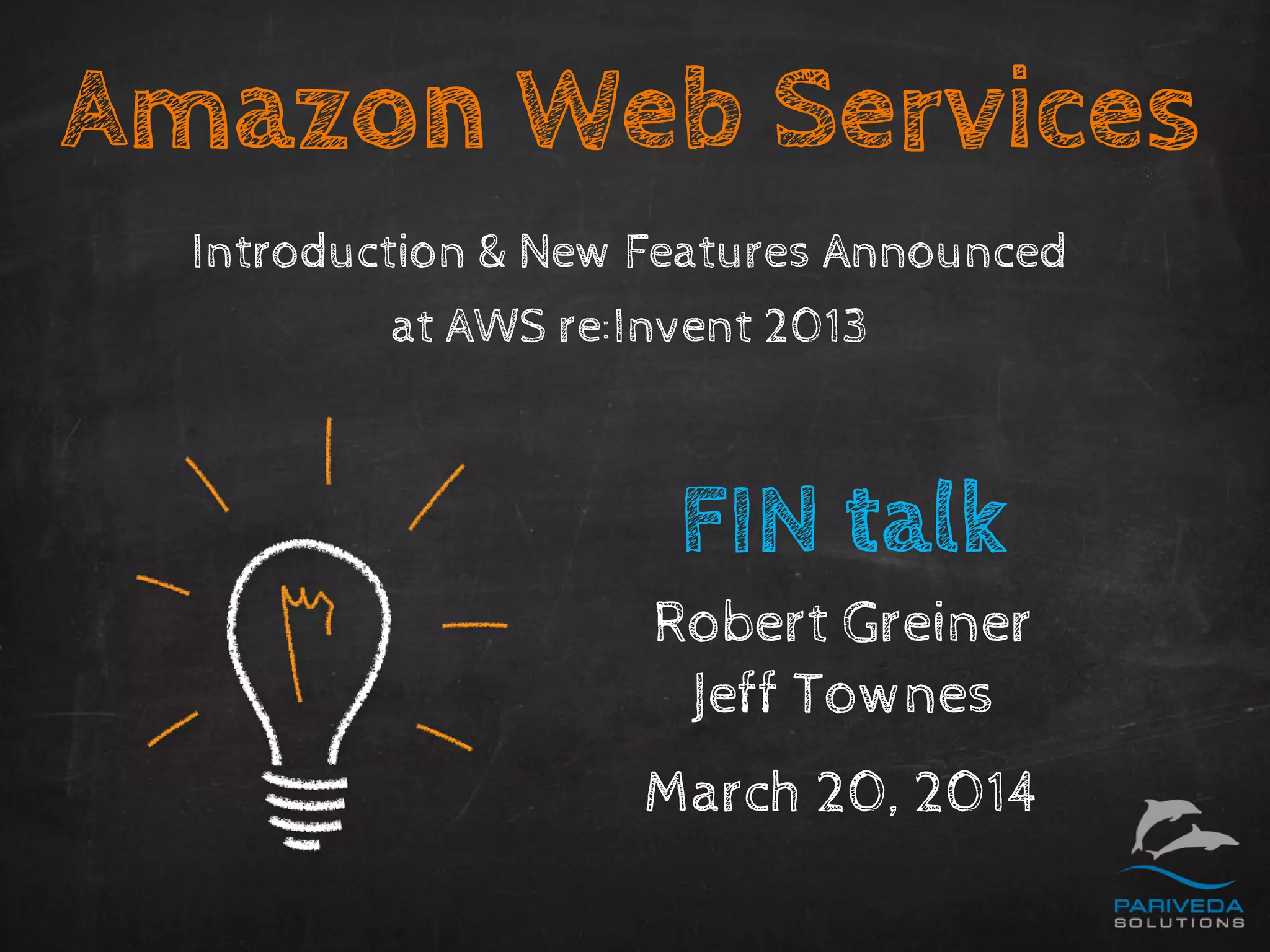 Amazon Web Services

Introduction & New Features Announced at AWS re:Invent 2013

FIN talk

Robert Greiner
Jeff Townes

March 20, 2014

PARIVEDA
SOLUTIONS